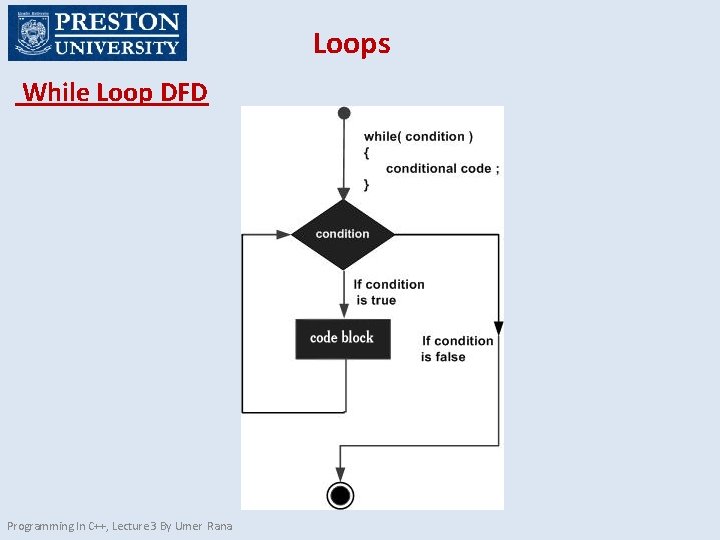 PRESTON UNIVERSITY

Loops

While Loop DFD

while( condition )
{
conditional code ;
}

condition

If condition is true

code block

If condition is false

Programming In C++, Lecture3 By Umer Rana